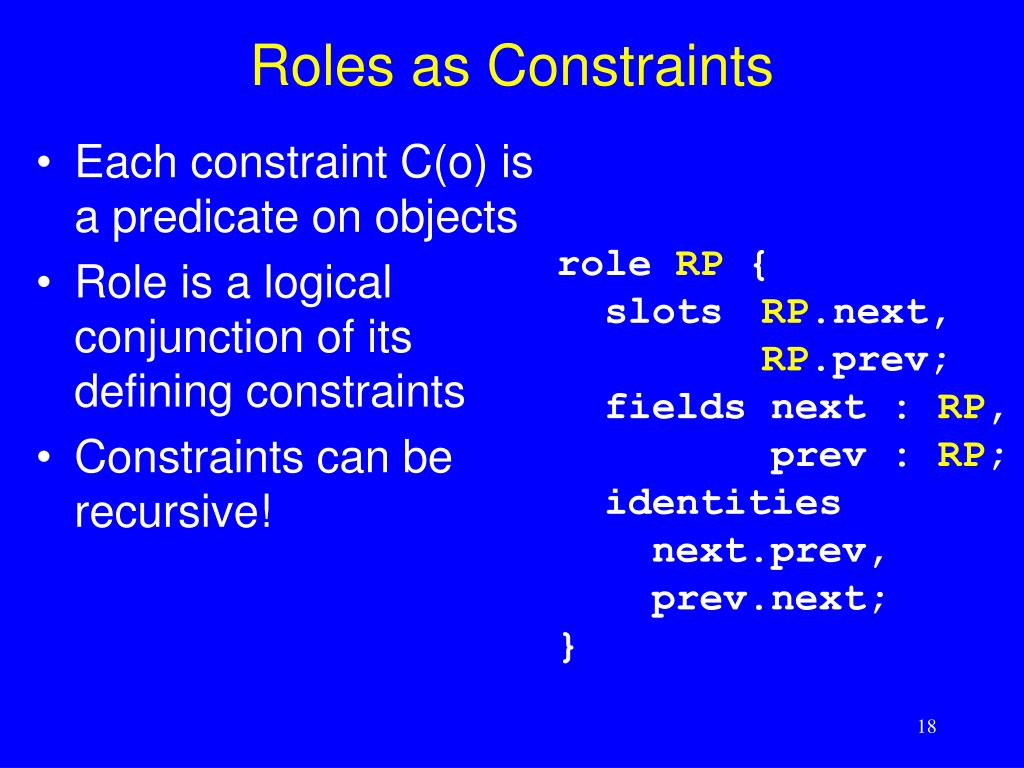 Roles as Constraints

• Each constraint C(o) is a predicate on objects
• Role is a logical conjunction of its defining constraints
• Constraints can be recursive!

role RP {
  slots RP.next,
        RP.prev;
  fields next : RP,
         prev : RP;
  identities
    next.prev,
    prev.next;
}

18